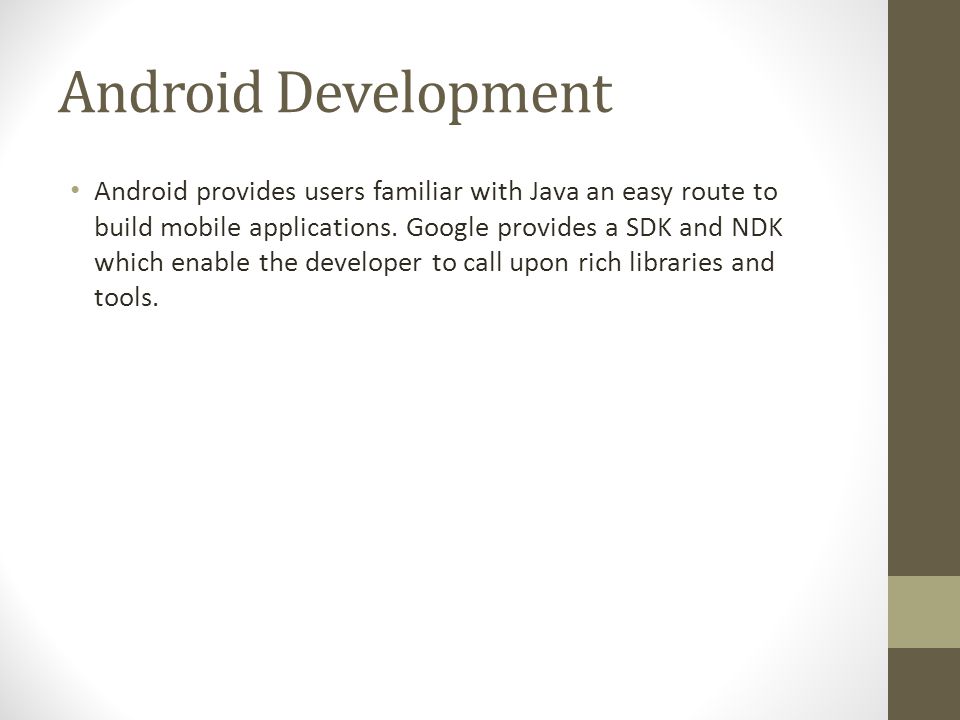 Android Development

• Android provides users familiar with Java an easy route to build mobile applications. Google provides a SDK and NDK which enable the developer to call upon rich libraries and tools.